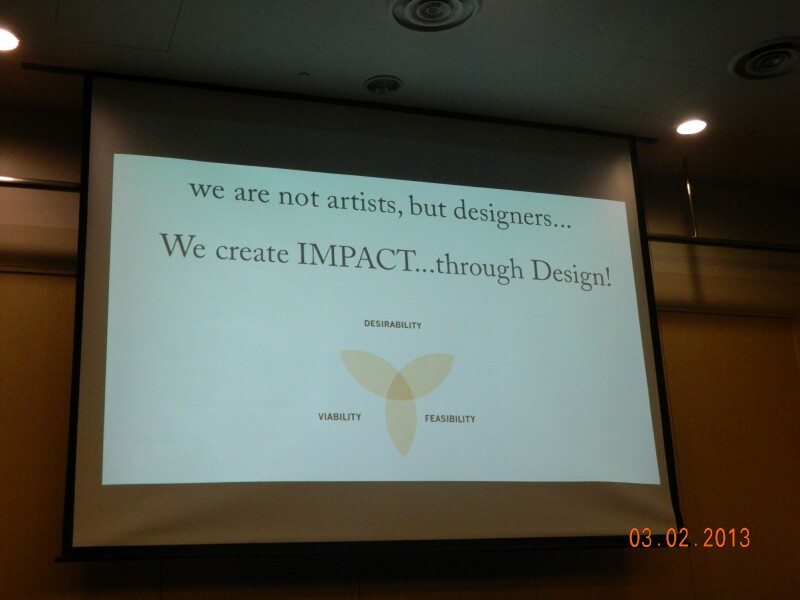 we are not artists, but designers...

We create IMPACT...through Design!

DESIRABILITY

VIABILITY

FEASIBILITY

03.02.2013